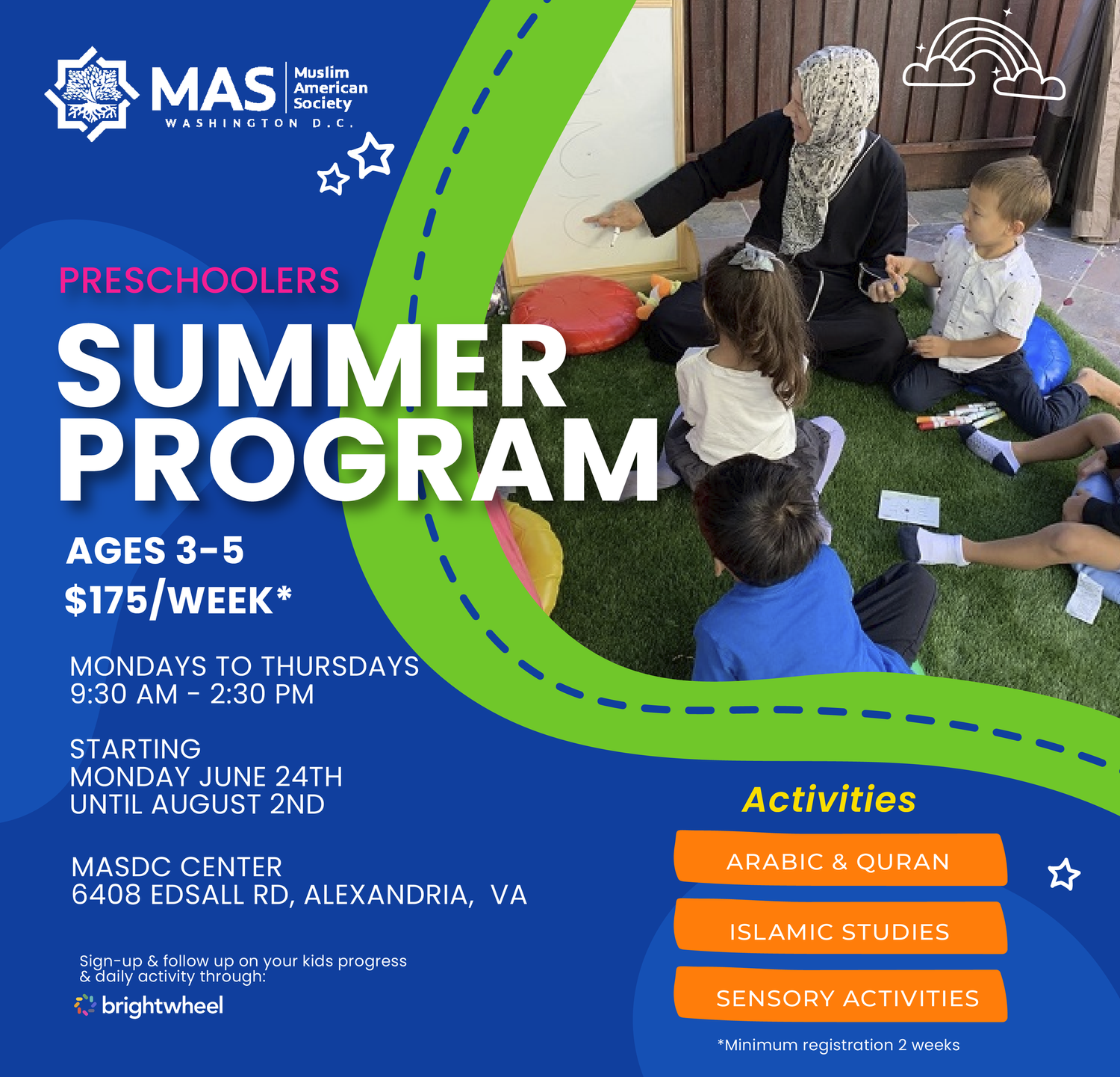 MAS Muslim American Society
WASHINGTON D.C.

PRESCHOOLERS

SUMMER PROGRAM

AGES 3-5
$175/WEEK*

MONDAYS TO THURSDAYS
9:30 AM - 2:30 PM

STARTING
MONDAY JUNE 24TH
UNTIL AUGUST 2ND

MASDC CENTER
6408 EDSALL RD, ALEXANDRIA, VA

Sign-up & follow up on your kids progress & daily activity through:

brightwheel

Activities

ARABIC & QURAN

ISLAMIC STUDIES

SENSORY ACTIVITIES

*Minimum registration 2 weeks